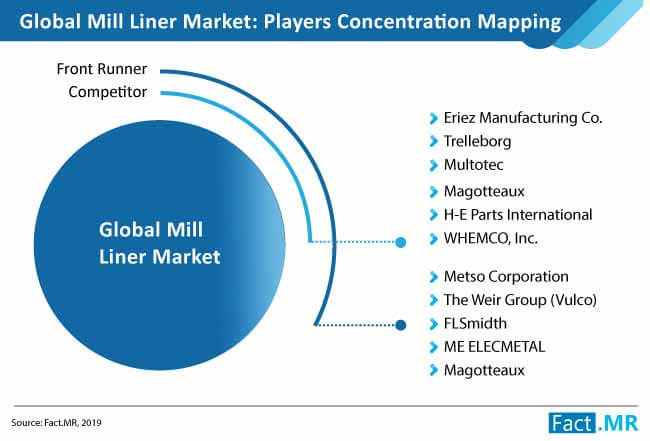 Global Mill Liner Market: Players Concentration Mapping

Front Runner

Competitor

Global Mill Liner Market

Eriez Manufacturing Co.
Trelleborg
Multotec
Magotteaux
H-E Parts International
WHEMCO, Inc.

Metso Corporation
The Weir Group (Vulco)
FLSmidth
ME ELECMETAL
Magotteaux

Source: Fact.MR, 2019

Fact.MR